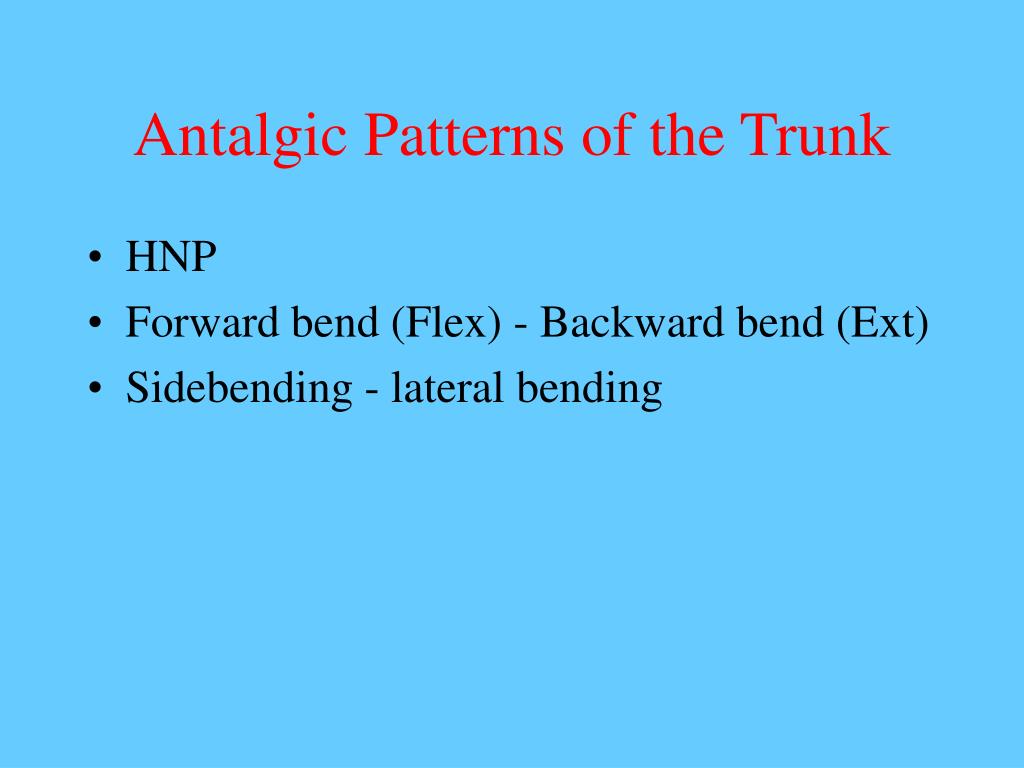 Antalgic Patterns of the Trunk

• HNP
• Forward bend (Flex) - Backward bend (Ext)
• Sidebending - lateral bending